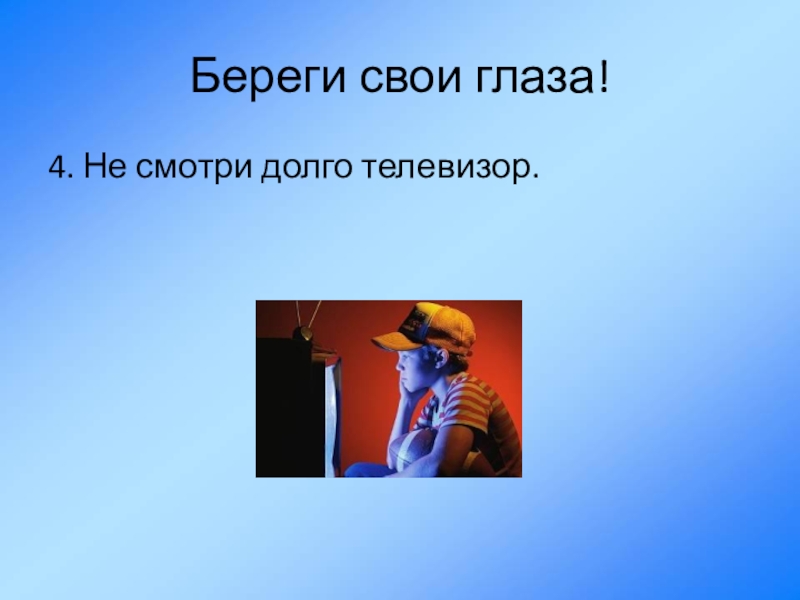 Береги свои глаза!

4. Не смотри долго телевизор.